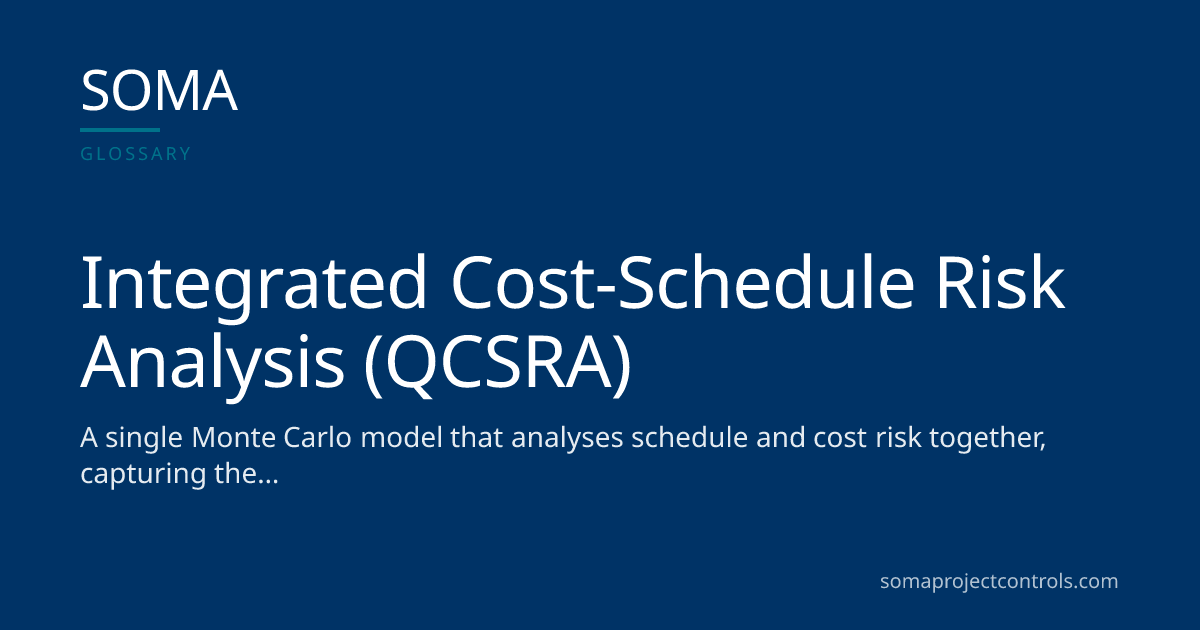 SOMA

GLOSSARY

Integrated Cost-Schedule Risk Analysis (QCSRA)

A single Monte Carlo model that analyses schedule and cost risk together, capturing the...

somaprojectcontrols.com